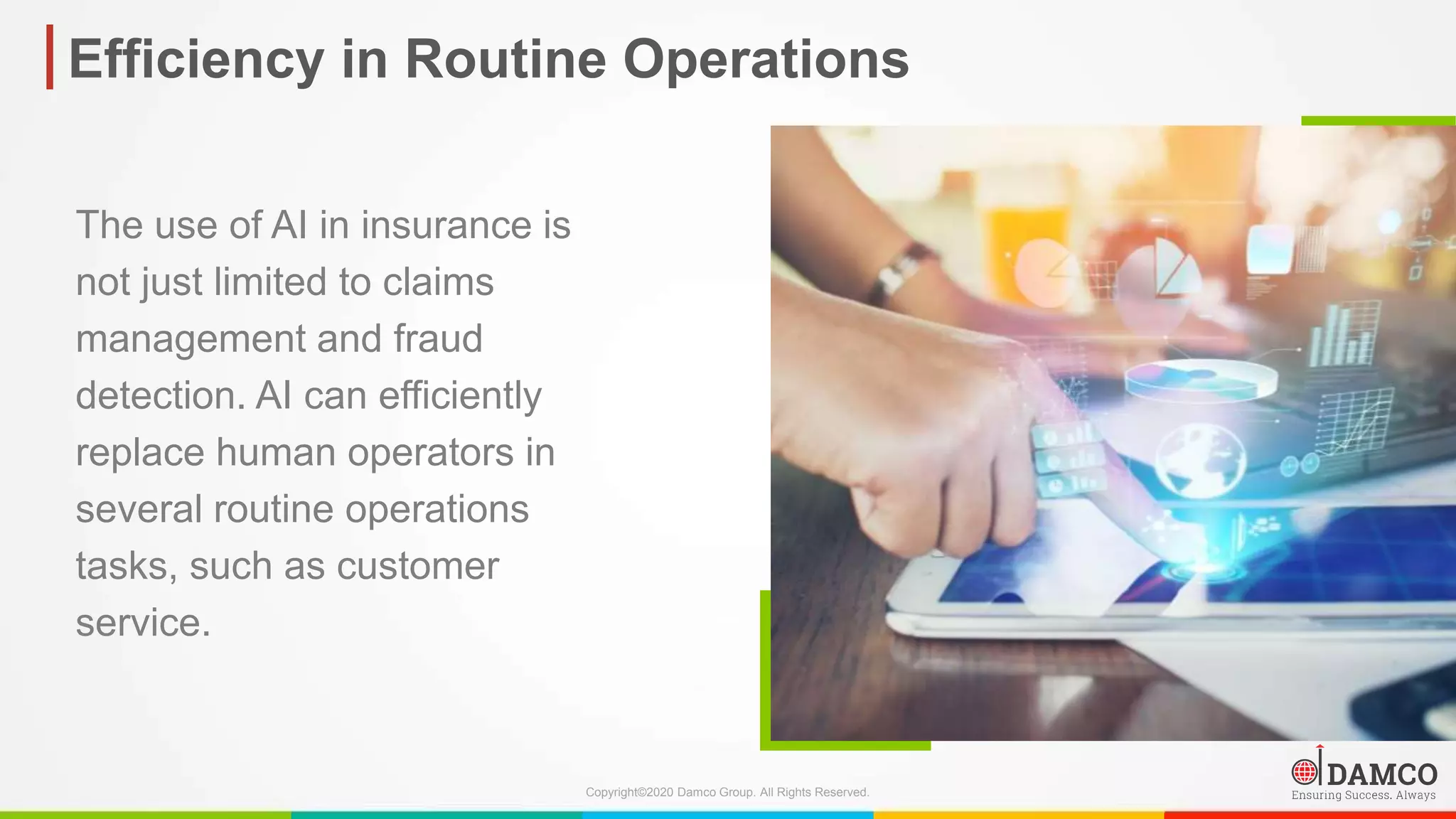 Efficiency in Routine Operations

The use of AI in insurance is not just limited to claims management and fraud detection. AI can efficiently replace human operators in several routine operations tasks, such as customer service.

Copyright©2020 Damco Group. All Rights Reserved.

DAMCO
Ensuring Success. Always